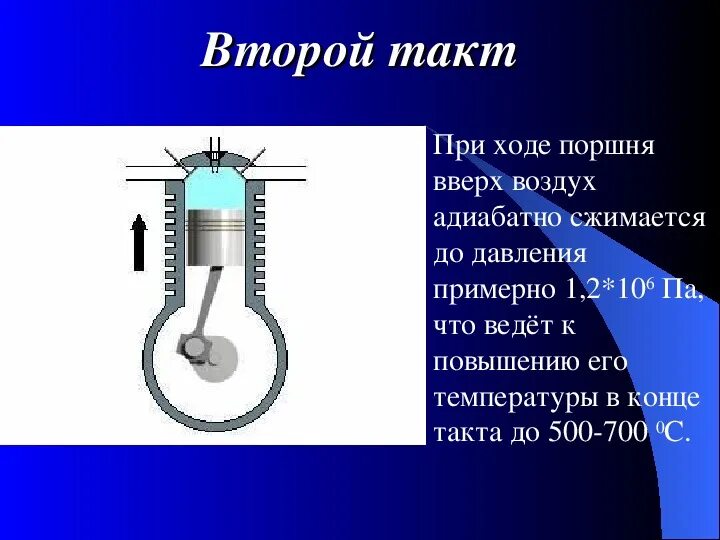 Второй такт

При ходе поршня вверх воздух адиабатно сжимается до давления примерно $1,2*10^6$ Па, что ведёт к повышению его температуры в конце такта до 500-700 $^0$С.